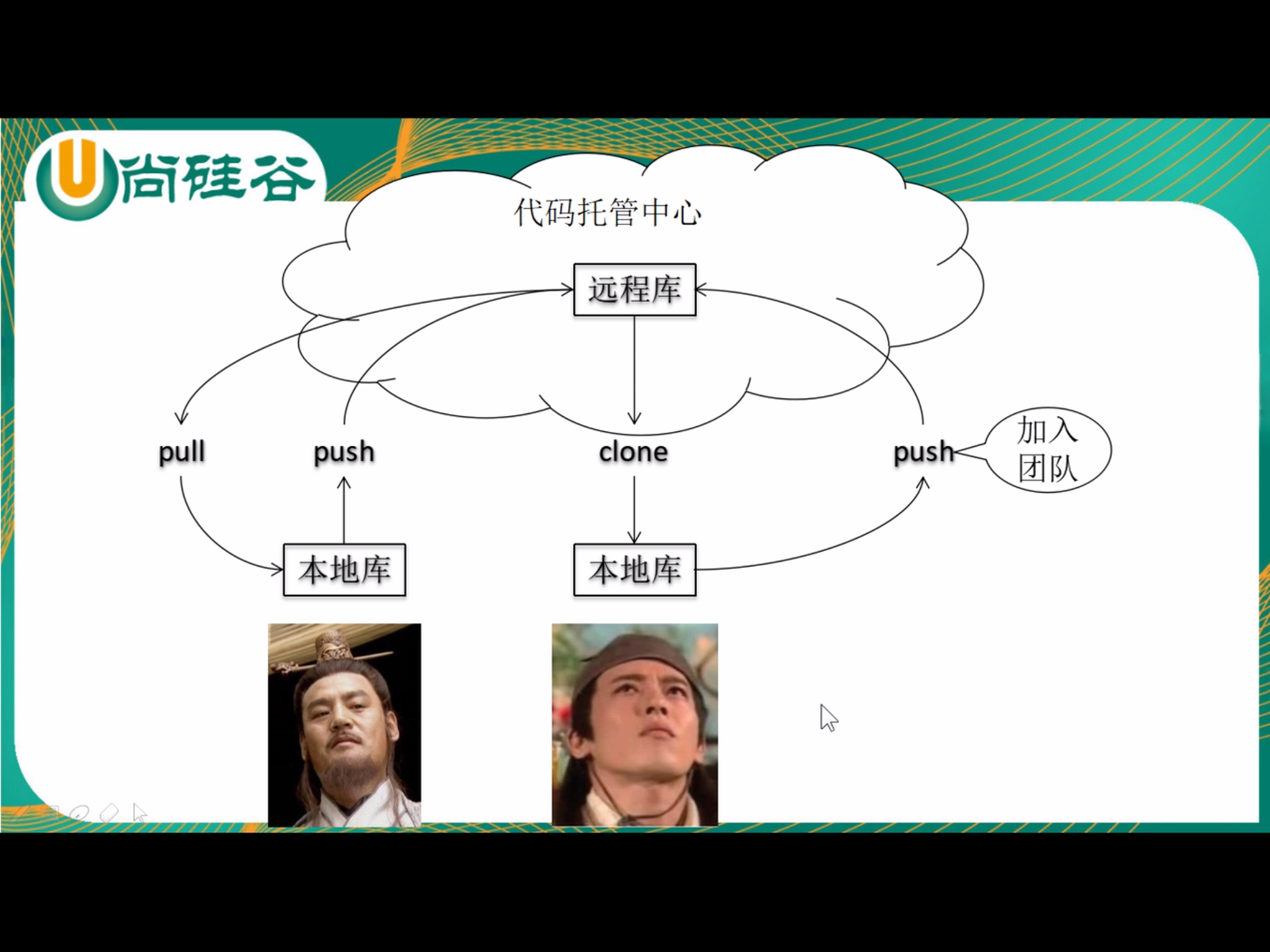 U尚硅谷

代码托管中心

远程库

pull push clone push

加入团队

本地库 本地库